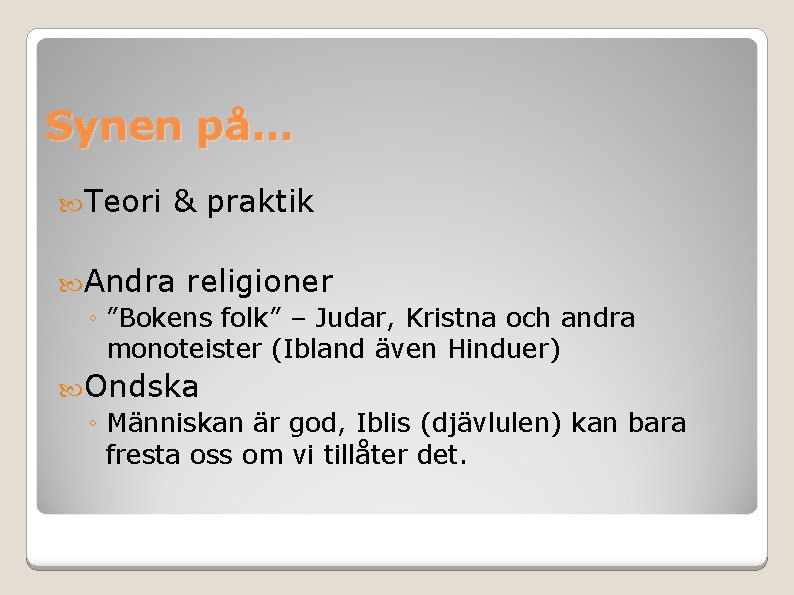 Synen på…

Teori & praktik

Andra religioner
◦ ”Bokens folk” – Judar, Kristna och andra monoteister (Ibland även Hinduer)

Ondska
◦ Människan är god, Iblis (djävlulen) kan bara fresta oss om vi tillåter det.